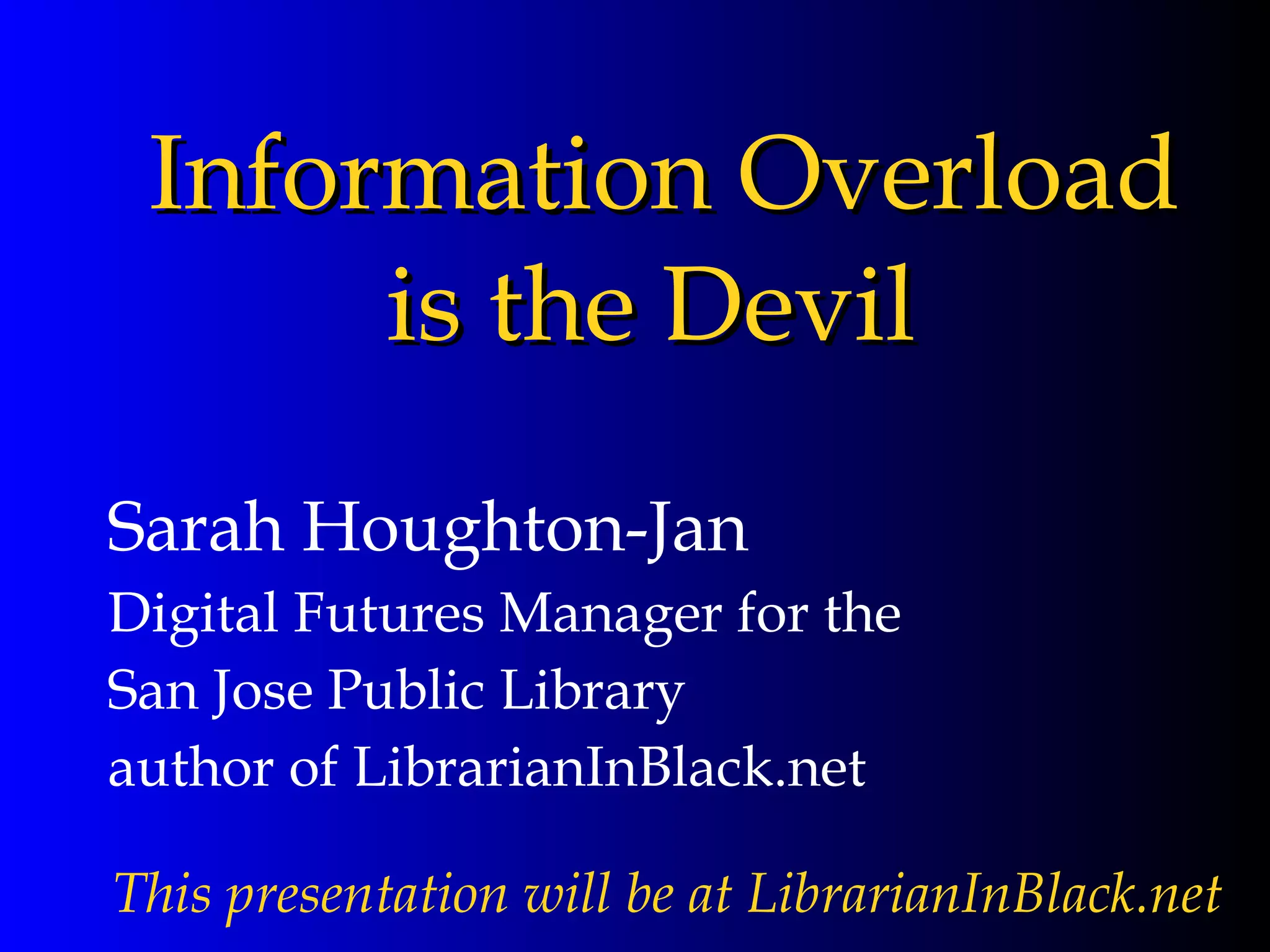 Information Overload is the Devil

Sarah Houghton-Jan
Digital Futures Manager for the San Jose Public Library
author of LibrarianInBlack.net

This presentation will be at LibrarianInBlack.net